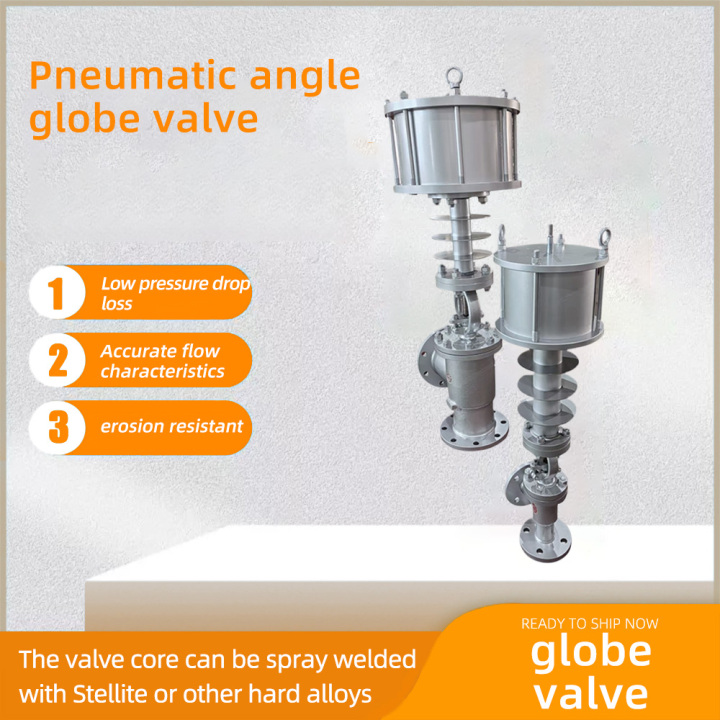 Pneumatic angle globe valve

1 Low pressure drop loss

2 Accurate flow characteristics

3 erosion resistant

The valve core can be spray welded with Stellite or other hard alloys

READY TO SHIP NOW
globe valve